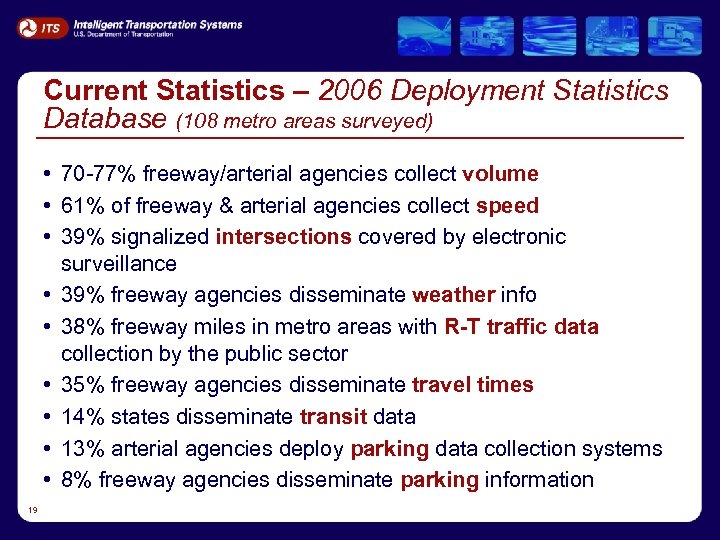 ITS Intelligent Transportation Systems
U.S. Department of Transportation

Current Statistics – 2006 Deployment Statistics Database (108 metro areas surveyed)

• 70-77% freeway/arterial agencies collect volume
• 61% of freeway & arterial agencies collect speed
• 39% signalized intersections covered by electronic surveillance
• 39% freeway agencies disseminate weather info
• 38% freeway miles in metro areas with R-T traffic data collection by the public sector
• 35% freeway agencies disseminate travel times
• 14% states disseminate transit data
• 13% arterial agencies deploy parking data collection systems
• 8% freeway agencies disseminate parking information

19